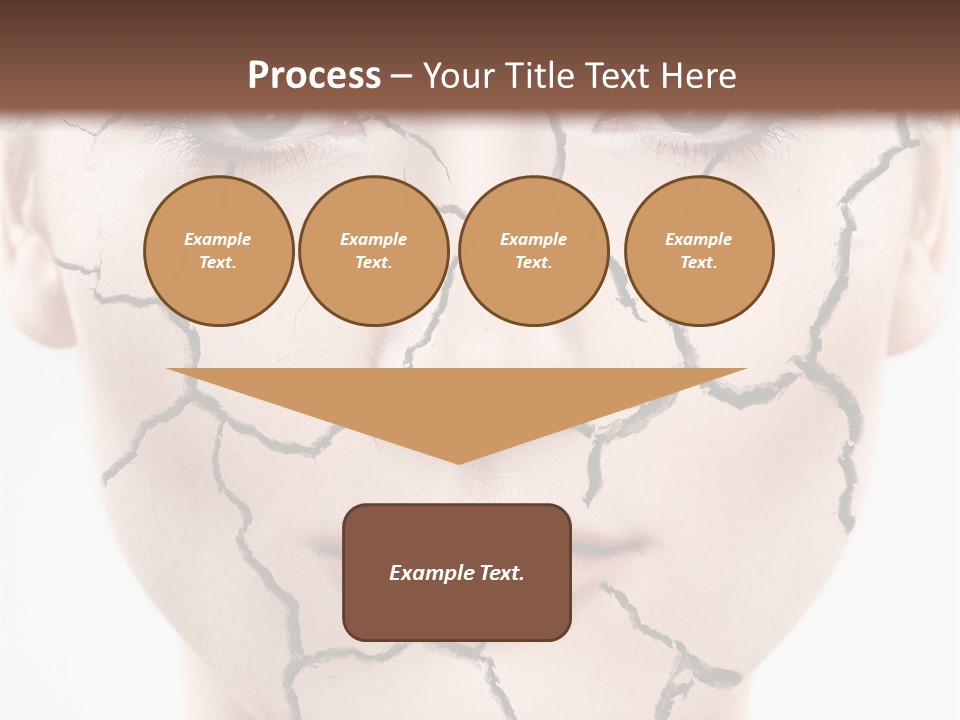 Process – Your Title Text Here

Example Text.

Example Text.

Example Text.

Example Text.

Example Text.